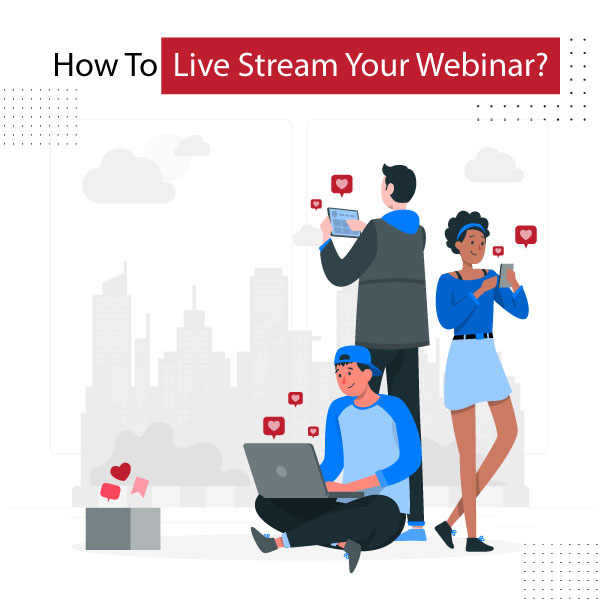 How To Live Stream Your Webinar?